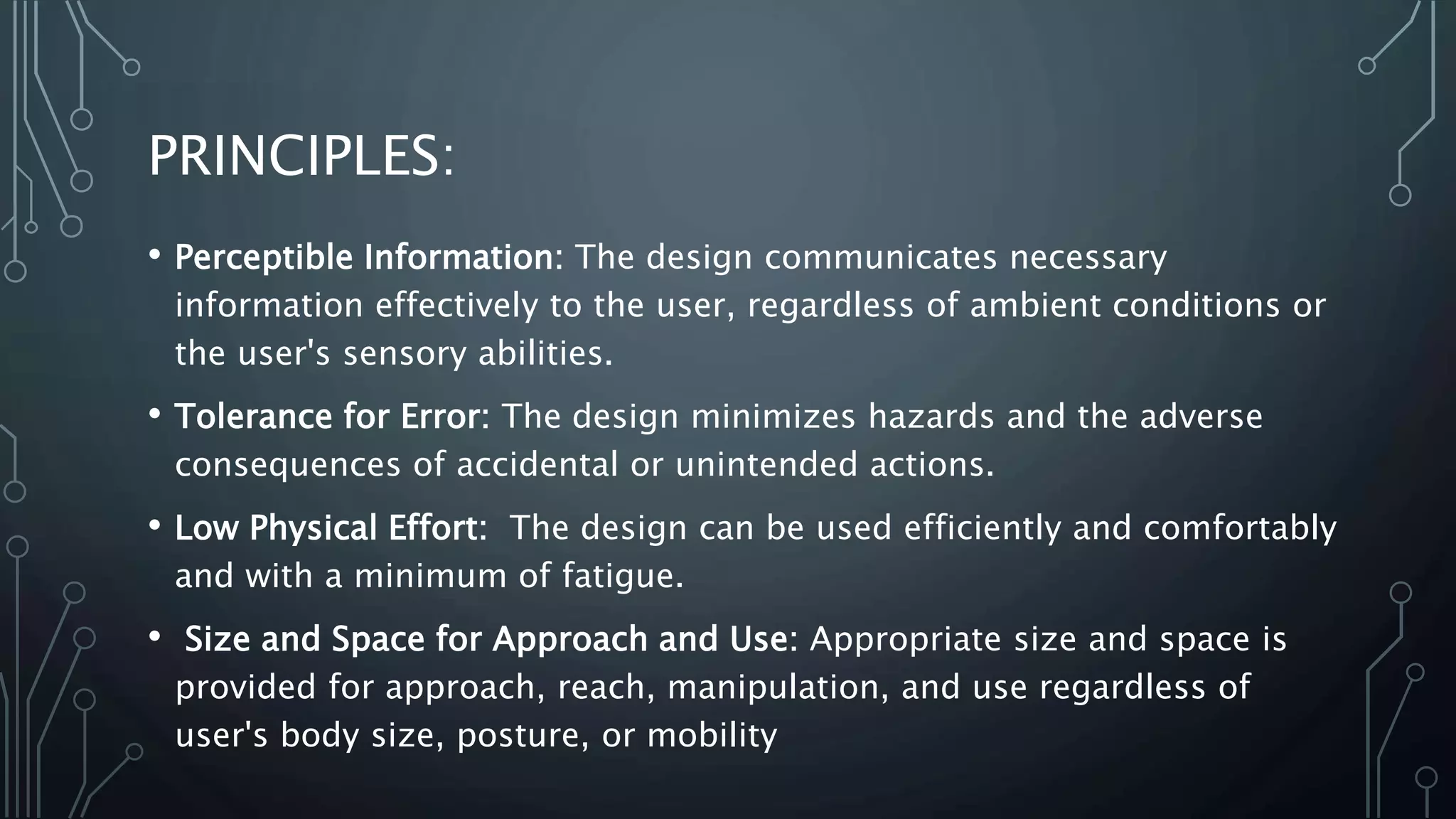 PRINCIPLES:

• Perceptible Information: The design communicates necessary information effectively to the user, regardless of ambient conditions or the user's sensory abilities.

• Tolerance for Error: The design minimizes hazards and the adverse consequences of accidental or unintended actions.

• Low Physical Effort: The design can be used efficiently and comfortably and with a minimum of fatigue.

• Size and Space for Approach and Use: Appropriate size and space is provided for approach, reach, manipulation, and use regardless of user's body size, posture, or mobility